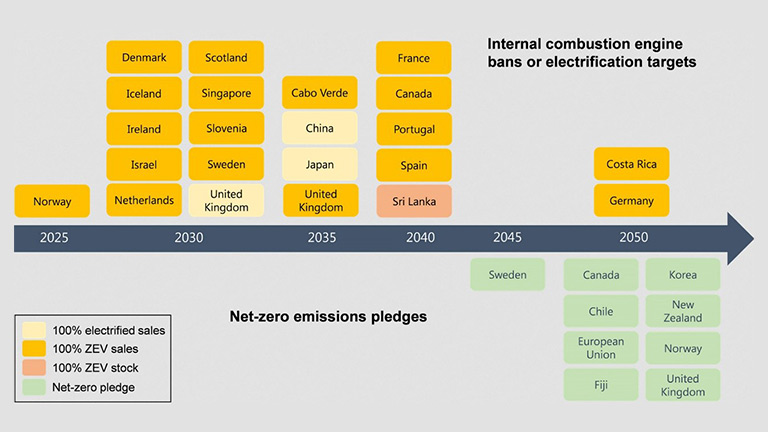 Internal combustion engine bans or electrification targets

Norway

Denmark
Iceland
Ireland
Israel
Netherlands

Scotland
Singapore
Slovenia
Sweden
United Kingdom

Cabo Verde
China
Japan
United Kingdom

France
Canada
Portugal
Spain
Sri Lanka

Costa Rica
Germany

2025 2030 2035 2040 2045 2050

Sweden

Canada
Chile
European Union
Fiji

Korea
New Zealand
Norway
United Kingdom

Net-zero emissions pledges

100% electrified sales
100% ZEV sales
100% ZEV stock
Net-zero pledge